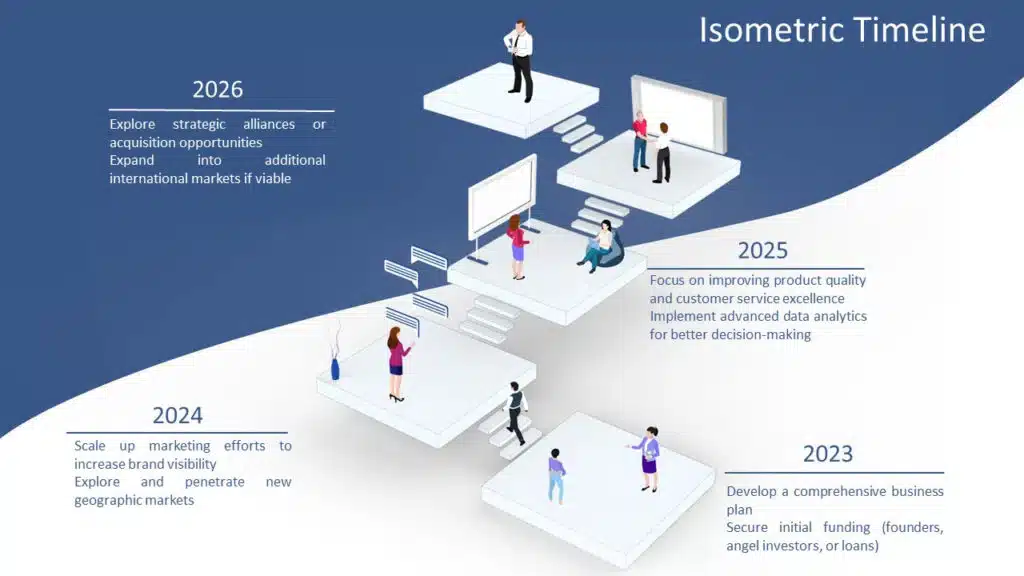 Isometric Timeline

2026

Explore strategic alliances or acquisition opportunities
Expand into additional international markets if viable

2025

Focus on improving product quality and customer service excellence
Implement advanced data analytics for better decision-making

2024

Scale up marketing efforts to increase brand visibility
Explore and penetrate new geographic markets

2023

Develop a comprehensive business plan
Secure initial funding (founders, angel investors, or loans)